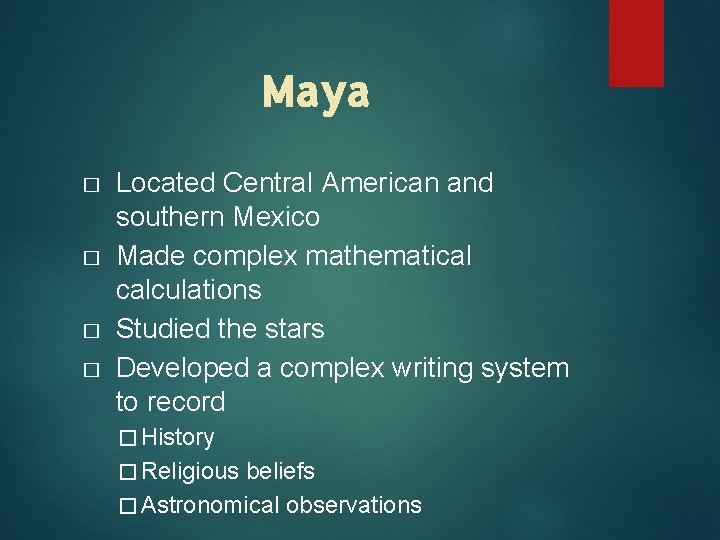 Maya

□ Located Central American and southern Mexico
□ Made complex mathematical calculations
□ Studied the stars
□ Developed a complex writing system to record
□ History
□ Religious beliefs
□ Astronomical observations